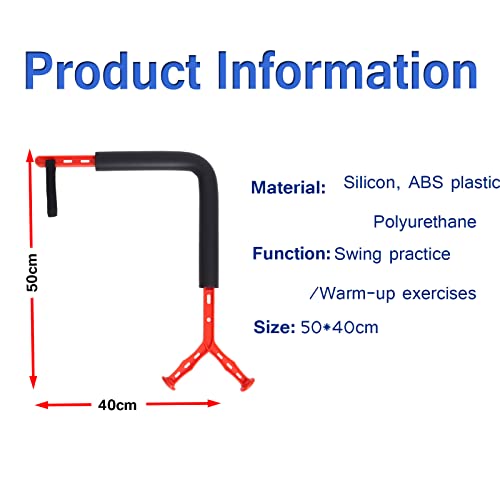 Product Information

50cm

40cm

Material: Silicon, ABS plastic Polyurethane

Function: Swing practice /Warm-up exercises

Size: 50*40cm